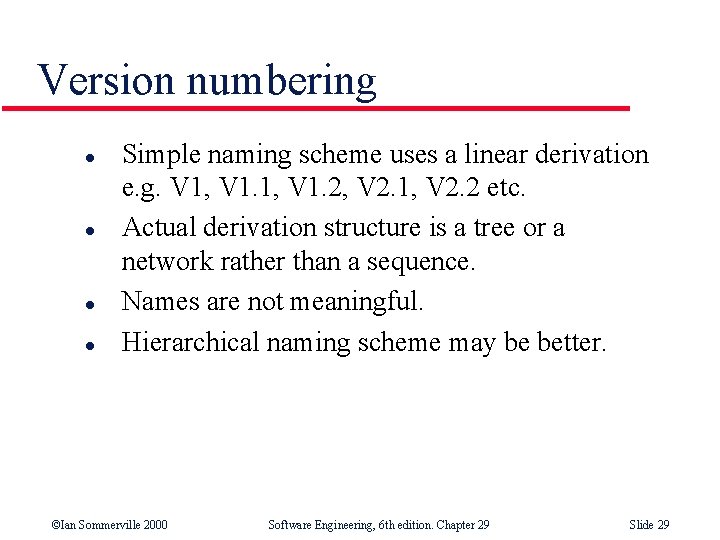 Version numbering

- Simple naming scheme uses a linear derivation e.g. V1, V1.1, V1.2, V2.1, V2.2 etc.
- Actual derivation structure is a tree or a network rather than a sequence.
- Names are not meaningful.
- Hierarchical naming scheme may be better.

©Ian Sommerville 2000 Software Engineering, 6th edition. Chapter 29 Slide 29